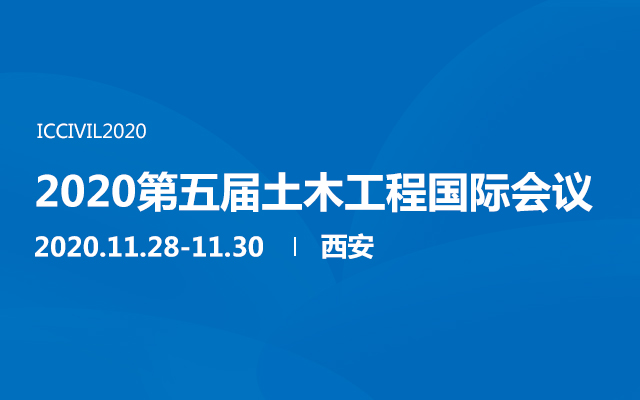 ICCIVIL2020

2020第五届土木工程国际会议

2020.11.28-11.30 | 西安